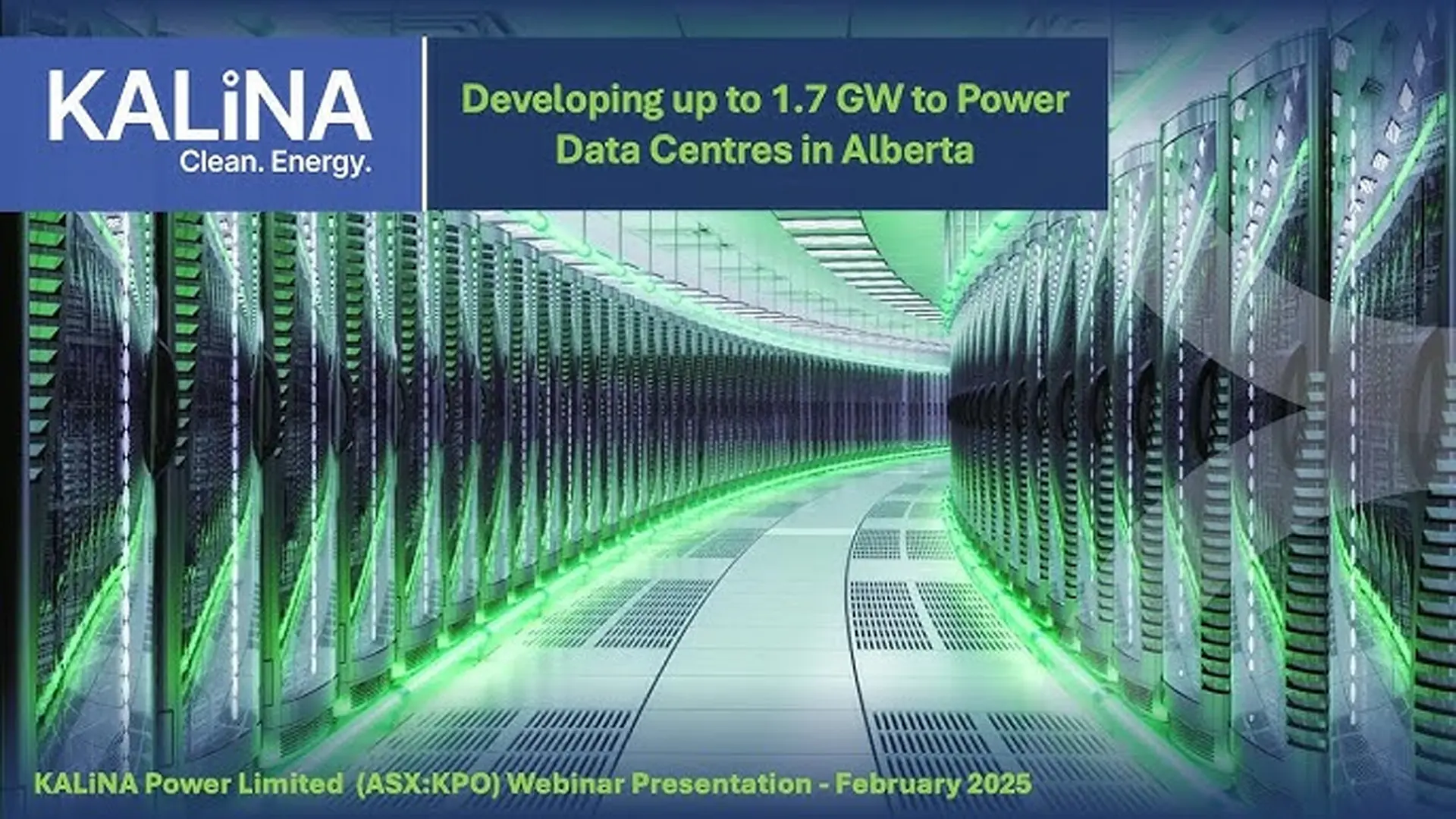 KALiNA
Clean. Energy.

Developing up to 1.7 GW to Power Data Centres in Alberta

KALiNA Power Limited (ASX:KPO) Webinar Presentation - February 2025